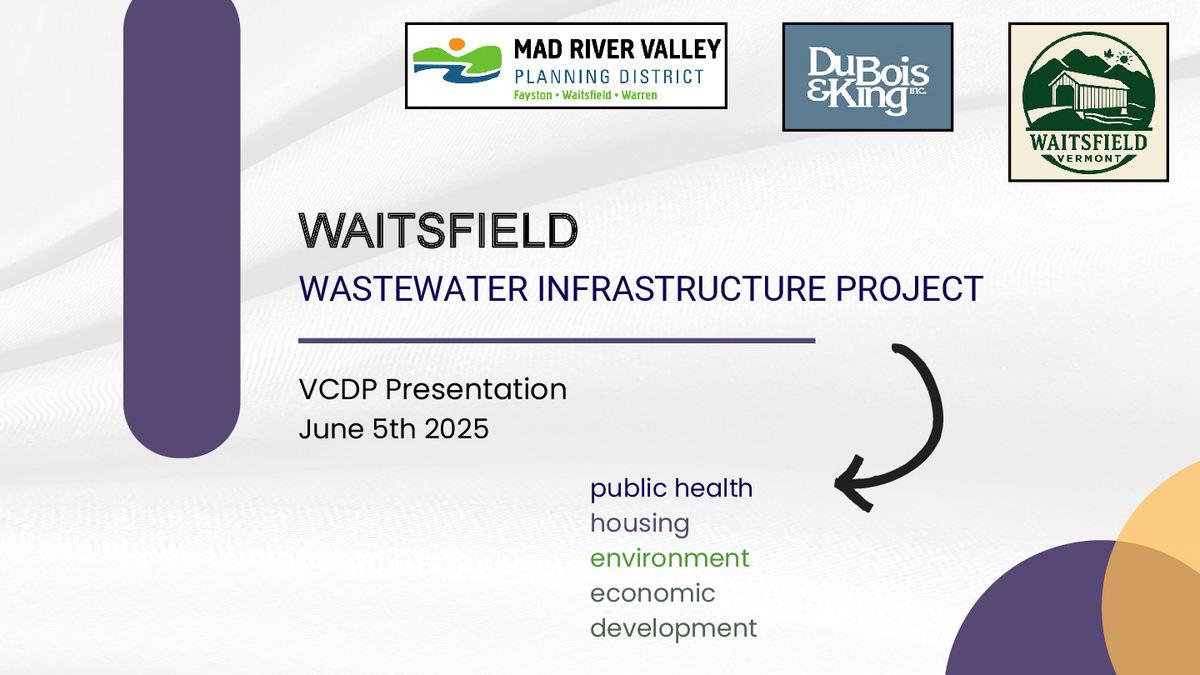 MAD RIVER VALLEY
PLANNING DISTRICT
Fayston • Waitsfield • Warren

DuBois & King inc.

WAITSFIELD
VERMONT

WAITSFIELD
WASTEWATER INFRASTRUCTURE PROJECT

VCDP Presentation
June 5th 2025

public health
housing
environment
economic development